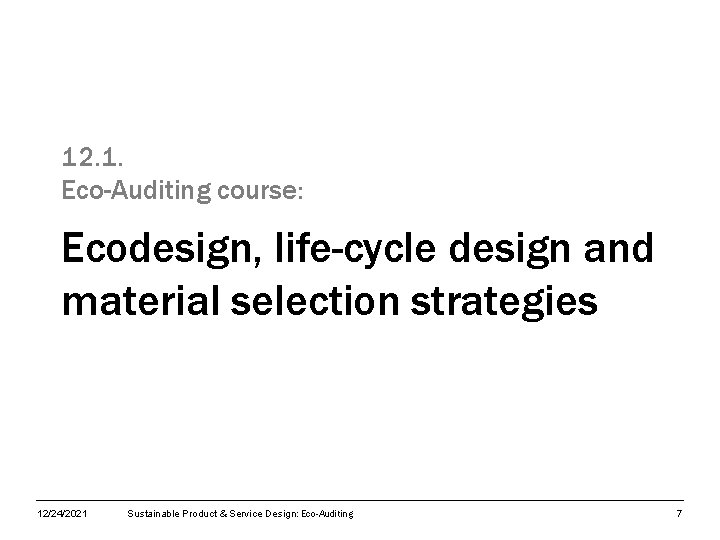 12.1.
Eco-Auditing course:

Ecodesign, life-cycle design and material selection strategies

12/24/2021 Sustainable Product & Service Design: Eco-Auditing 7